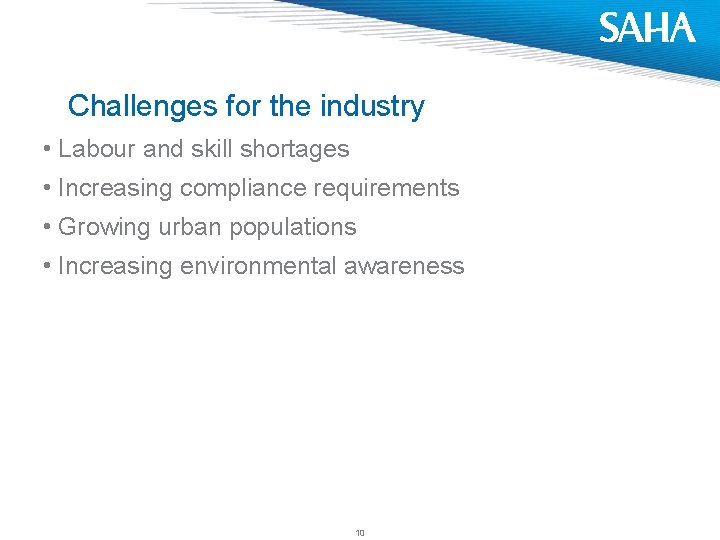 SAHA

Challenges for the industry

• Labour and skill shortages
• Increasing compliance requirements
• Growing urban populations
• Increasing environmental awareness

10